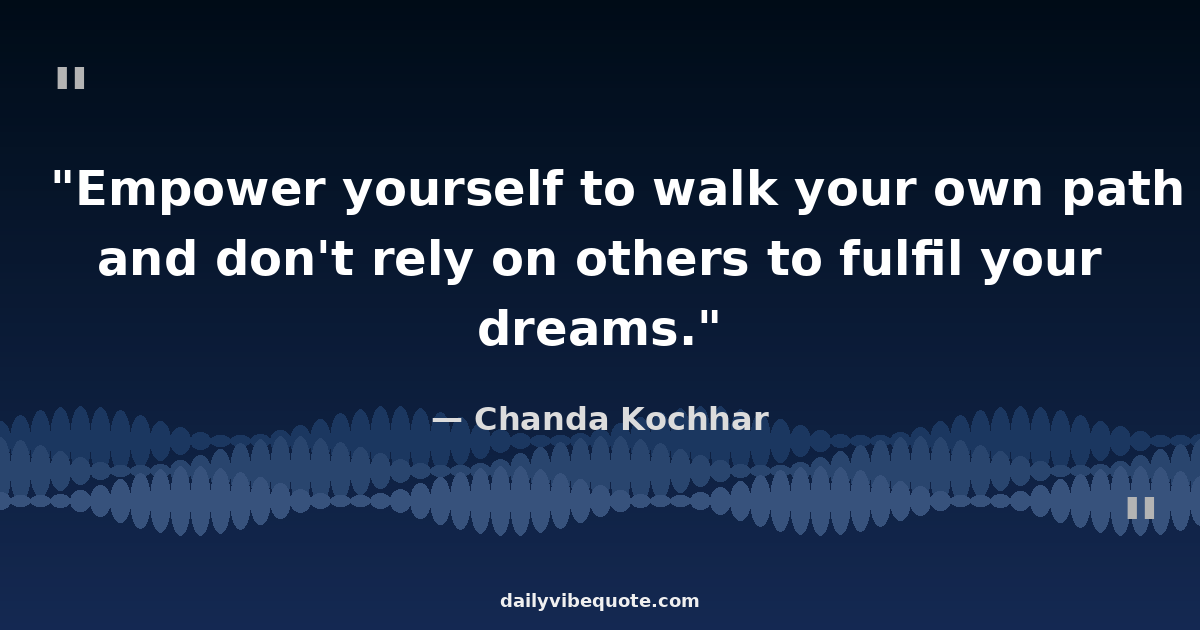 "

"Empower yourself to walk your own path and don't rely on others to fulfil your dreams."

— Chanda Kochhar

"

dailyvibequote.com